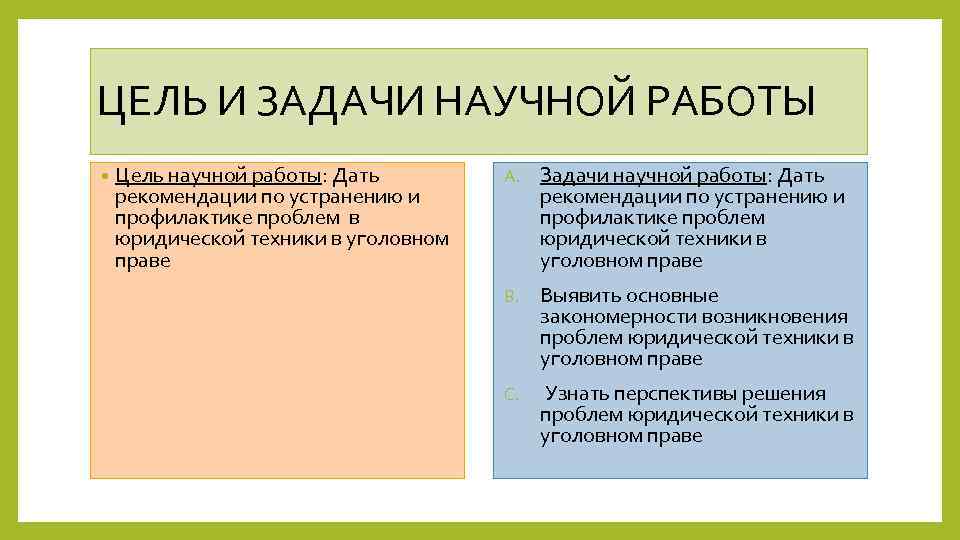 ЦЕЛЬ И ЗАДАЧИ НАУЧНОЙ РАБОТЫ

• Цель научной работы: Дать рекомендации по устранению и профилактике проблем в юридической техники в уголовном праве

A. Задачи научной работы: Дать рекомендации по устранению и профилактике проблем юридической техники в уголовном праве

B. Выявить основные закономерности возникновения проблем юридической техники в уголовном праве

C. Узнать перспективы решения проблем юридической техники в уголовном праве